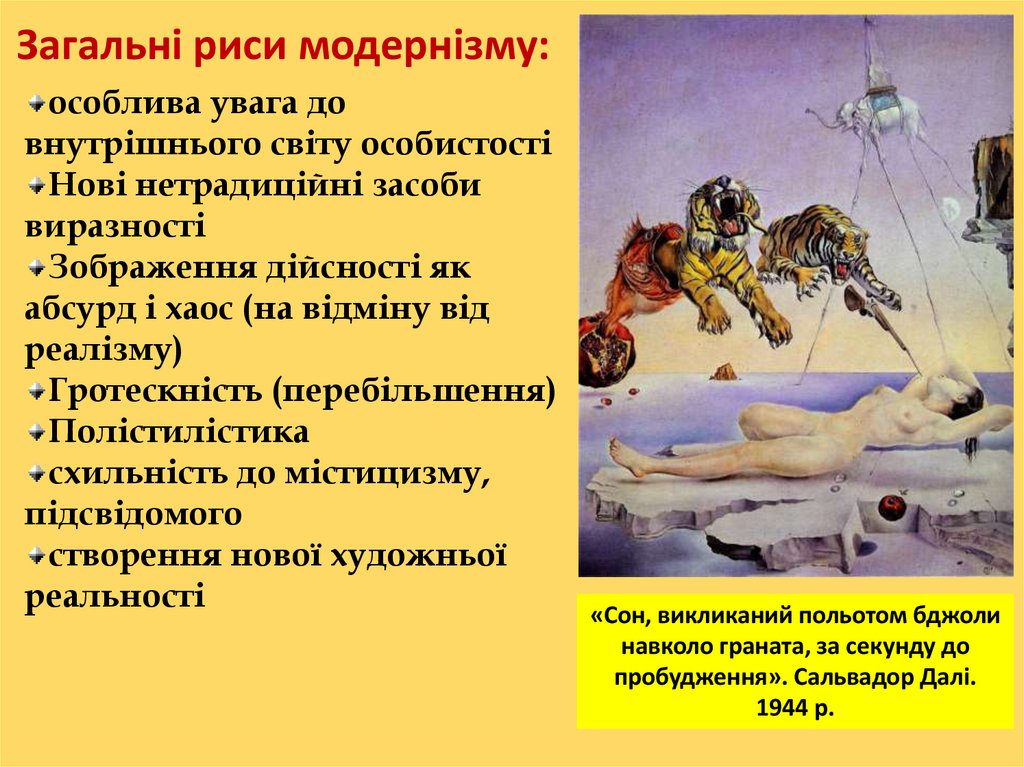 Загальні риси модернізму:

особлива увага до внутрішнього світу особистості

Нові нетрадиційні засоби виразності

Зображення дійсності як абсурд і хаос (на відміну від реалізму)

Гротескність (перебільшення)

Полістилістика

схильність до містицизму, підсвідомого

створення нової художньої реальності

«Сон, викликаний польотом бджоли навколо граната, за секунду до пробудження». Сальвадор Далі. 1944 р.